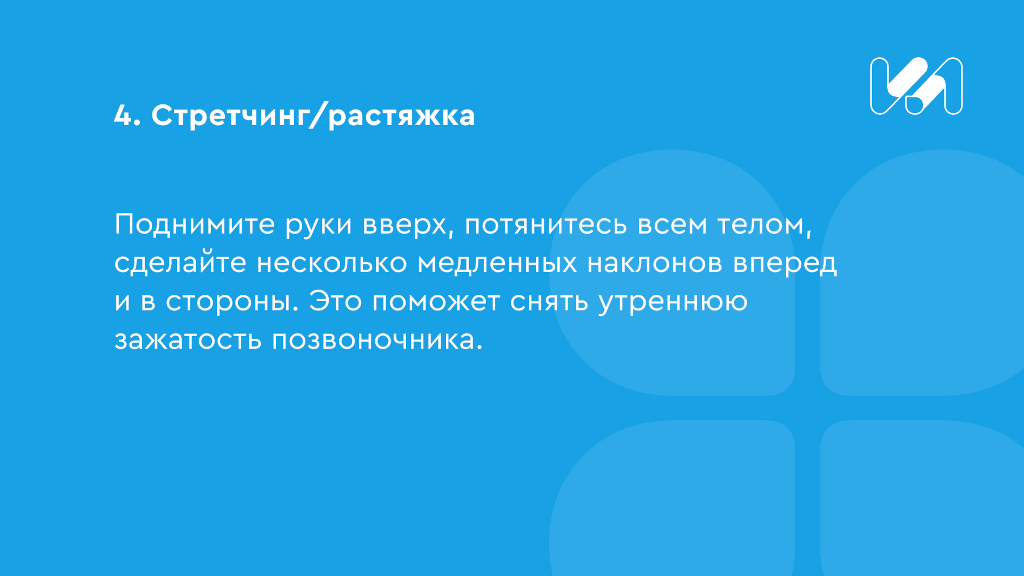 4. Стретчинг/растяжка

Поднимите руки вверх, потянитесь всем телом, сделайте несколько медленных наклонов вперед и в стороны. Это поможет снять утреннюю зажатость позвоночника.